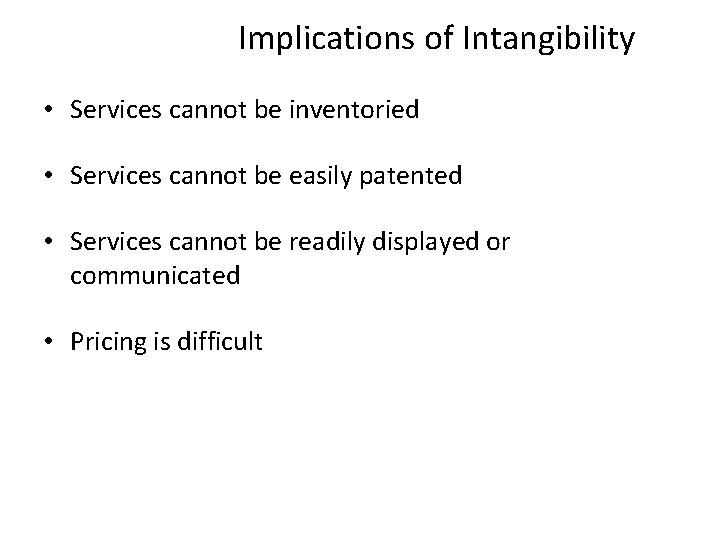 Implications of Intangibility

• Services cannot be inventoried

• Services cannot be easily patented

• Services cannot be readily displayed or communicated

• Pricing is difficult